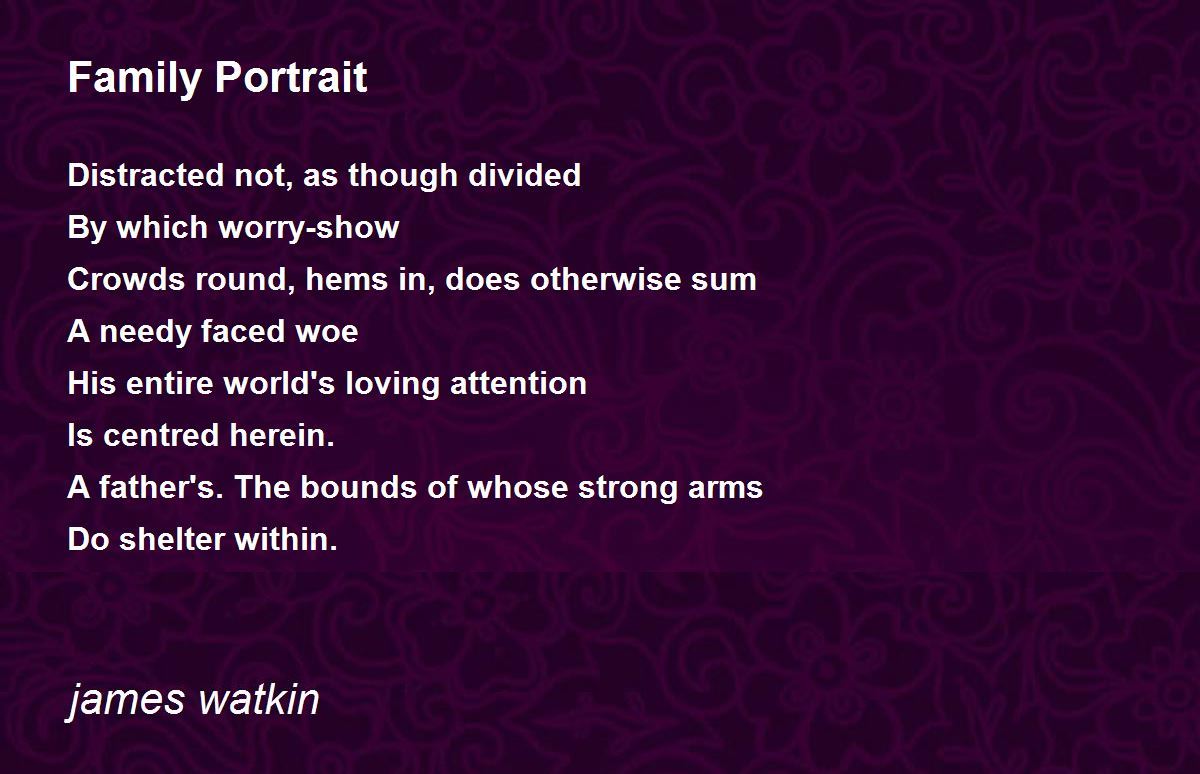 Family Portrait

Distracted not, as though divided
By which worry-show
Crowds round, hems in, does otherwise sum
A needy faced woe
His entire world's loving attention
Is centred herein.
A father's. The bounds of whose strong arms
Do shelter within.

james watkin